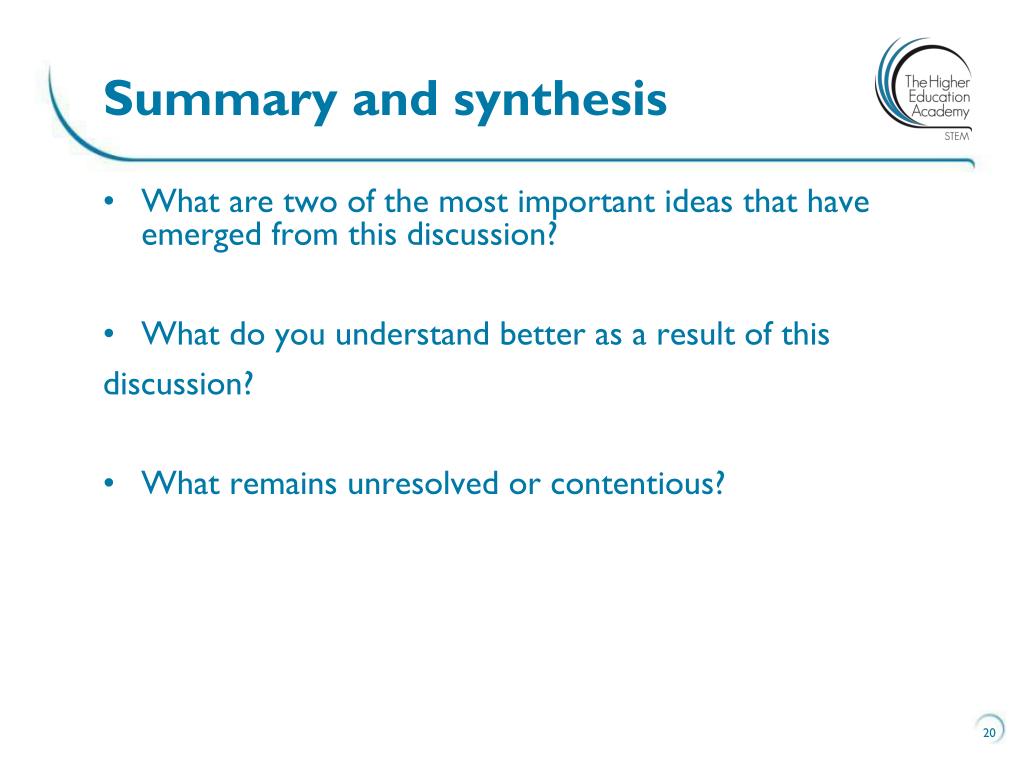 Summary and synthesis

The Higher Education Academy
STEM

• What are two of the most important ideas that have emerged from this discussion?

• What do you understand better as a result of this discussion?

• What remains unresolved or contentious?

20